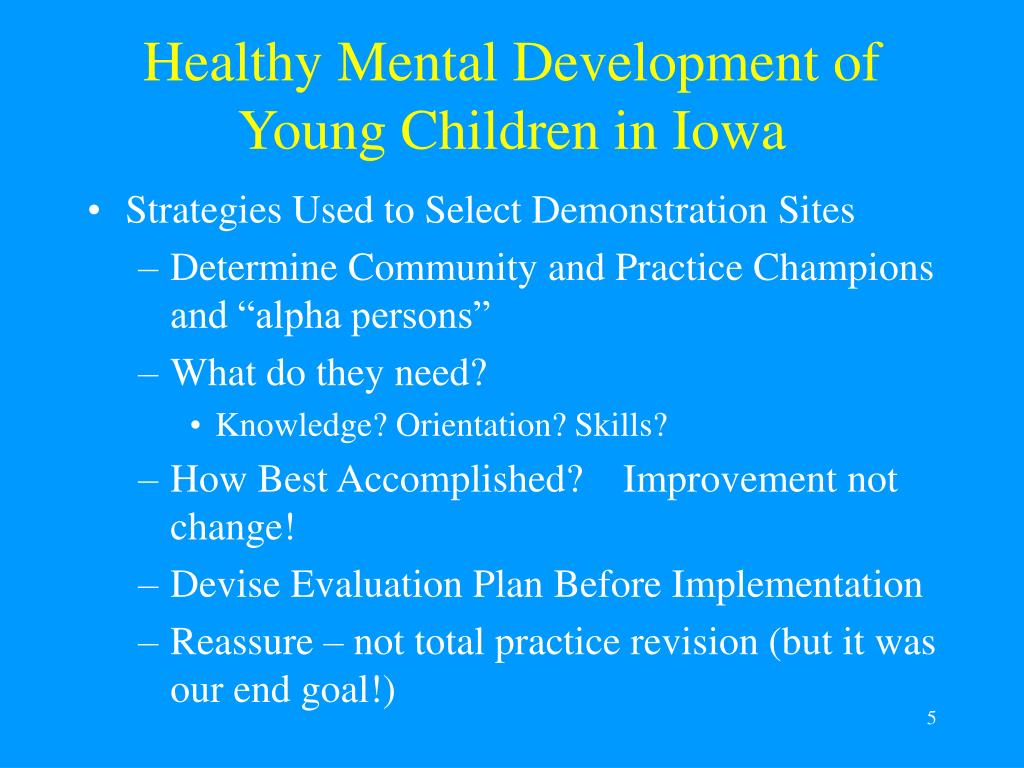 Healthy Mental Development of Young Children in Iowa

• Strategies Used to Select Demonstration Sites
– Determine Community and Practice Champions and “alpha persons”
– What do they need?
• Knowledge? Orientation? Skills?
– How Best Accomplished? Improvement not change!
– Devise Evaluation Plan Before Implementation
– Reassure – not total practice revision (but it was our end goal!)

5